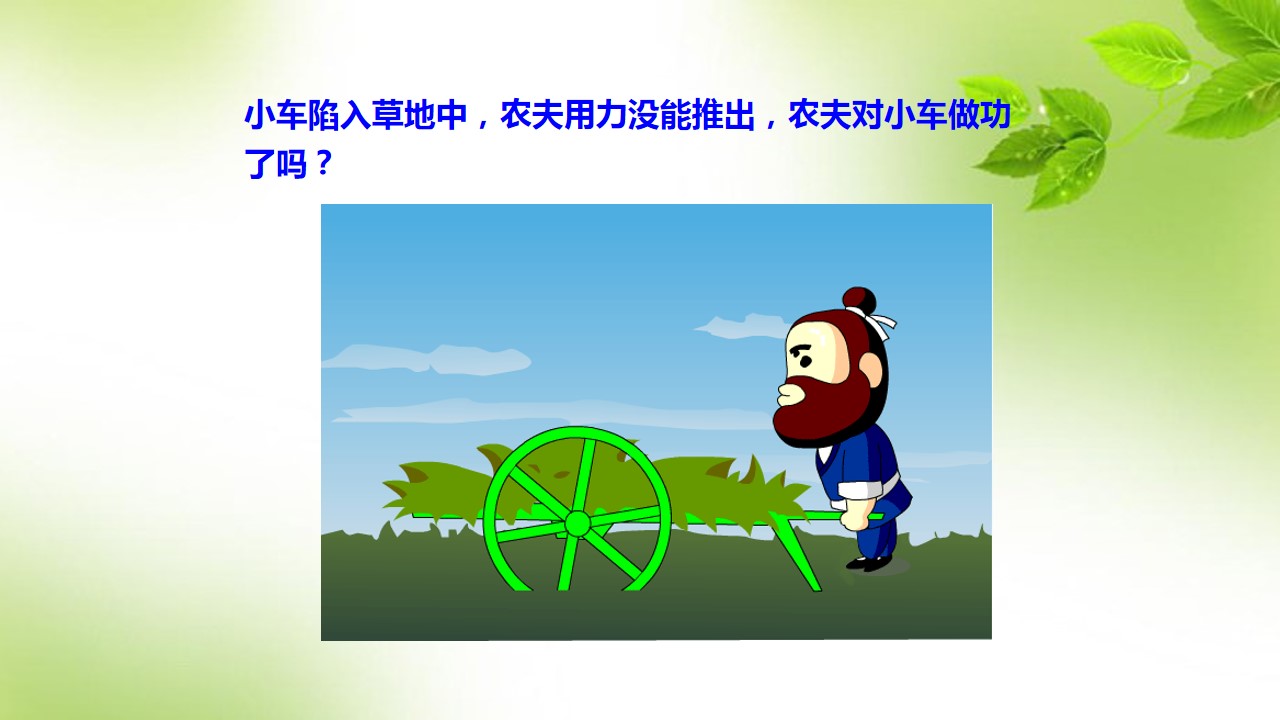 小车陷入草地中，农夫用力没能推出，农夫对小车做功了吗？